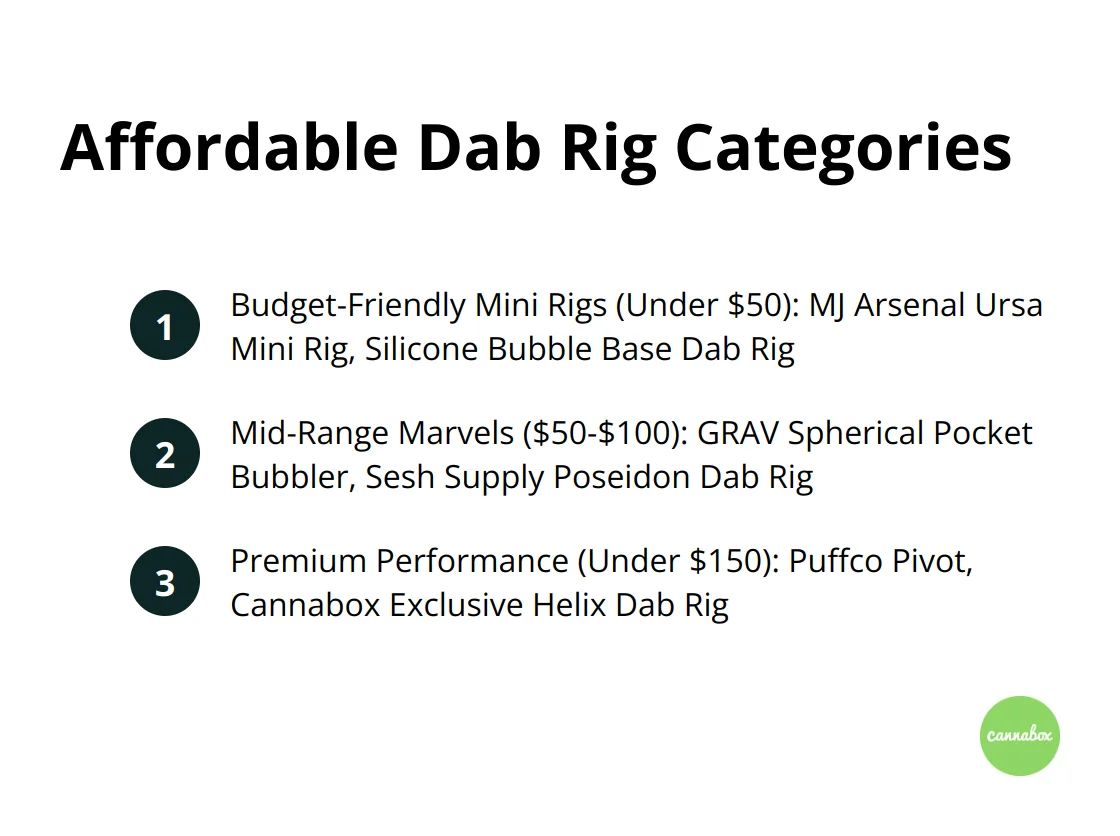 Affordable Dab Rig Categories

1 Budget-Friendly Mini Rigs (Under \$50): MJ Arsenal Ursa Mini Rig, Silicone Bubble Base Dab Rig

2 Mid-Range Marvels (\$50-\$100): GRAV Spherical Pocket Bubbler, Sesh Supply Poseidon Dab Rig

3 Premium Performance (Under \$150): Puffco Pivot, Cannabox Exclusive Helix Dab Rig

cannabox